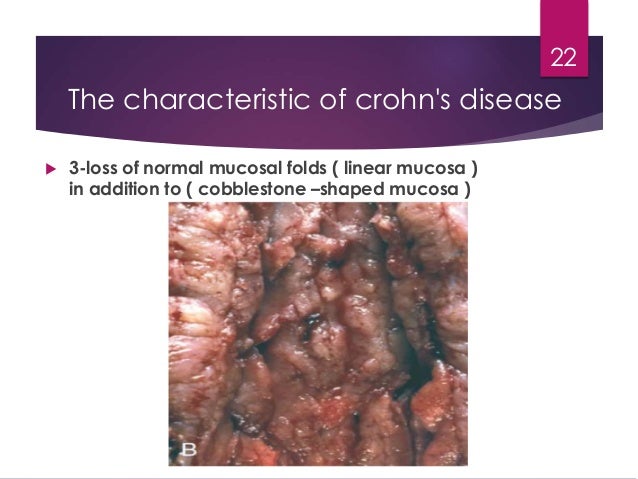 22

The characteristic of crohn's disease

3-loss of normal mucosal folds ( linear mucosa ) in addition to ( cobblestone –shaped mucosa )

B